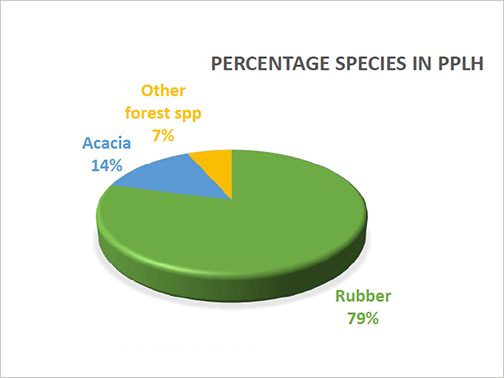 PERCENTAGE SPECIES IN PPLH

Other forest spp
7%

Acacia
14%

Rubber
79%